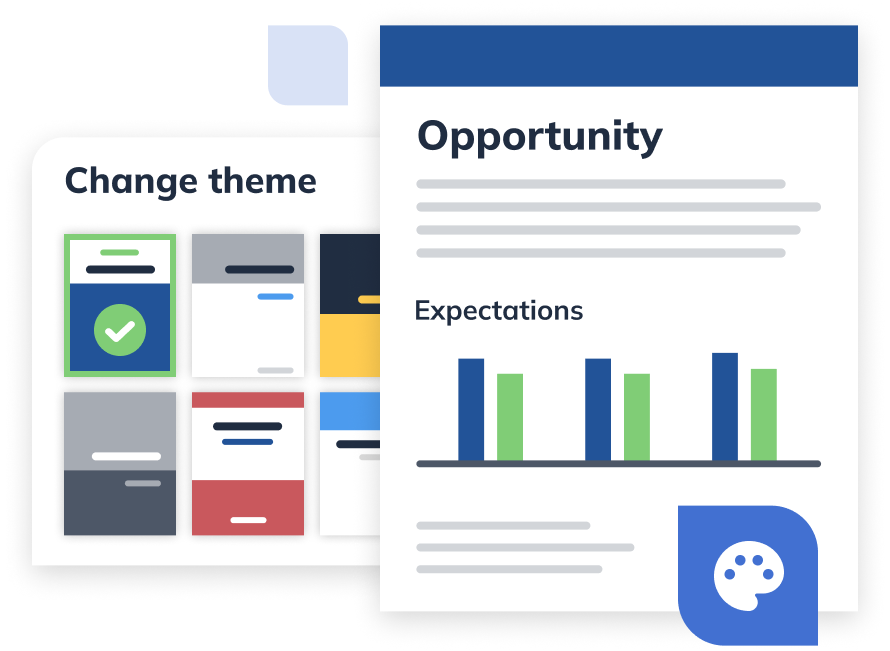 Change theme

Opportunity

Expectations